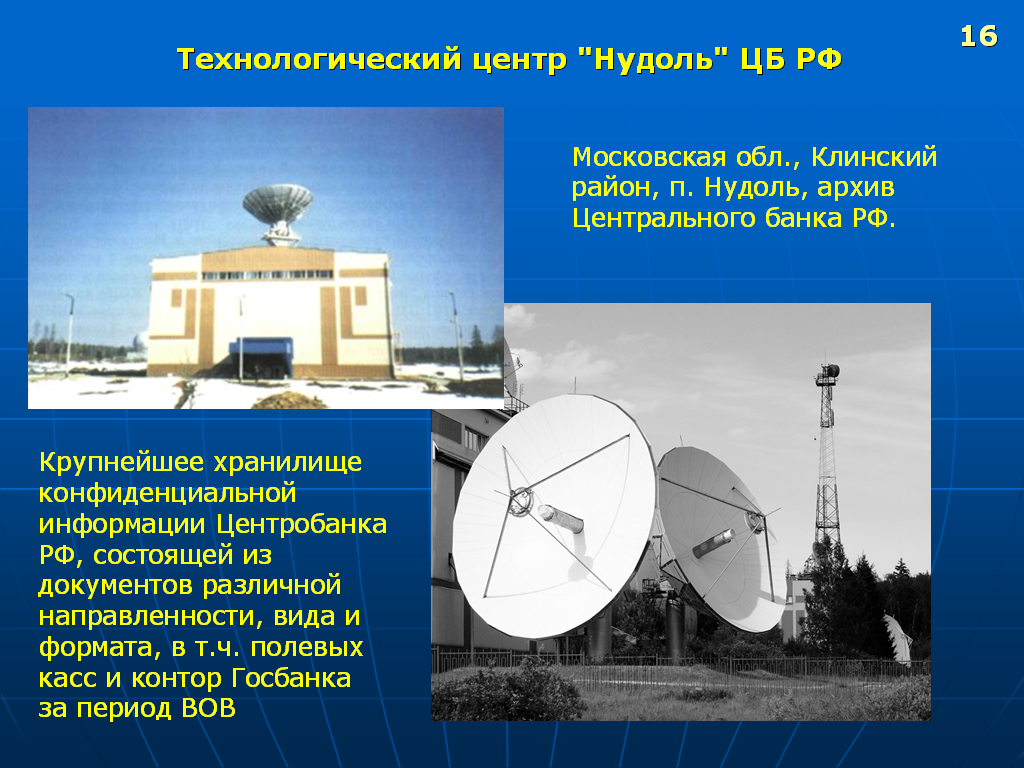 16

Технологический центр "Нудоль" ЦБ РФ

Московская обл., Клинский район, п. Нудоль, архив Центрального банка РФ.

Крупнейшее хранилище конфиденциальной информации Центробанка РФ, состоящей из документов различной направленности, вида и формата, в т.ч. полевых касс и контор Госбанка за период ВОВ